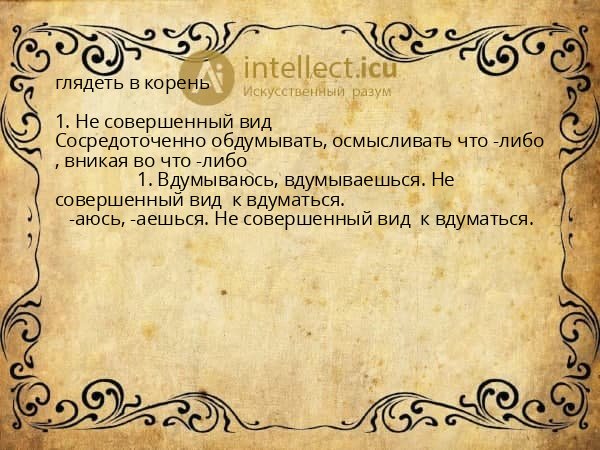 intellect.icu
Искусственный разум

глядеть в корень

1. Не совершенный вид
Сосредоточенно обдумывать, осмысливать что -либо , вникая во что -либо
1. Вдумываюсь, вдумываешься. Не совершенный вид к вдуматься.
-аюсь, -аешься. Не совершенный вид к вдуматься.